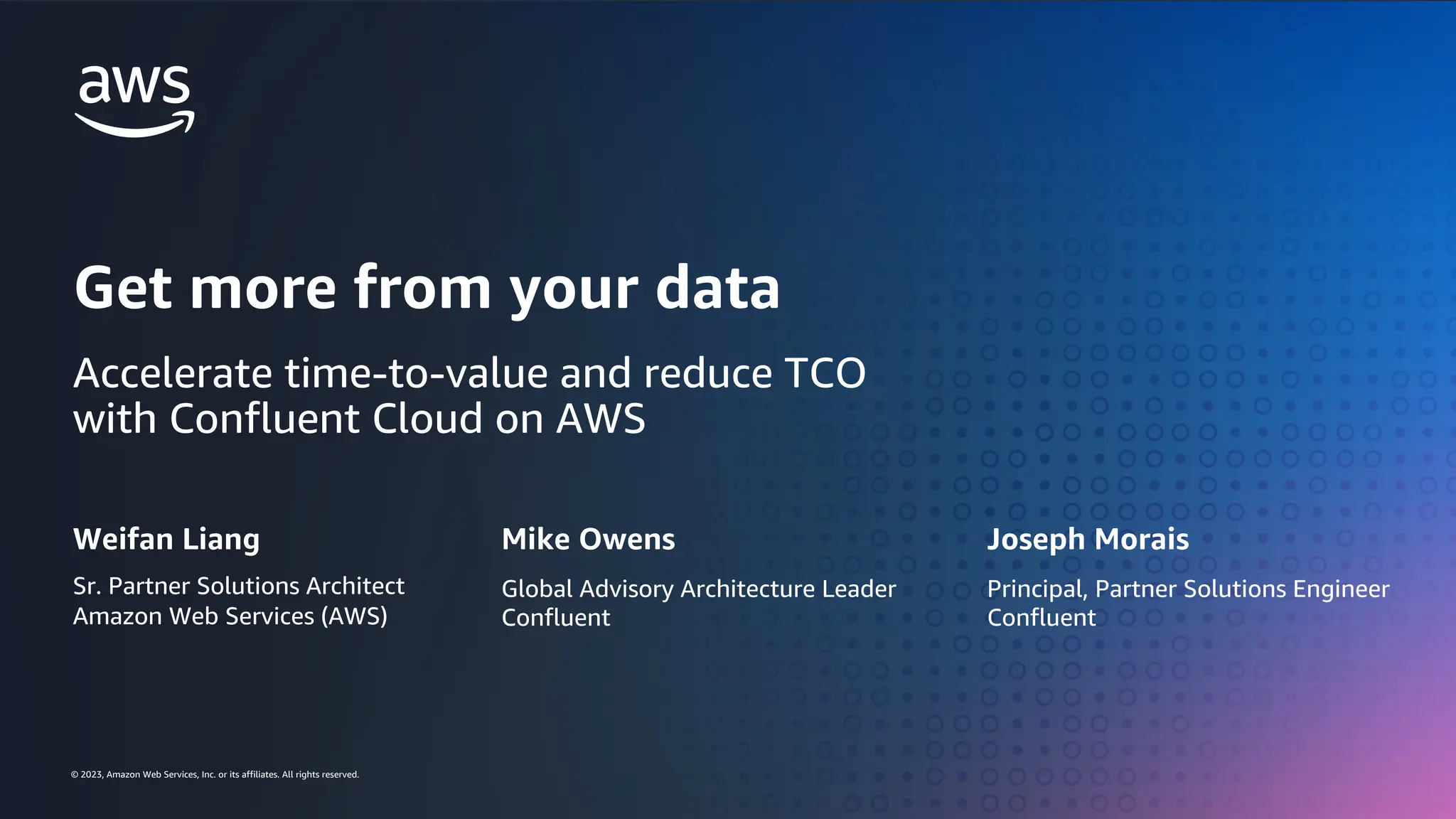 aws

Get more from your data

Accelerate time-to-value and reduce TCO with Confluent Cloud on AWS

Weifan Liang

Sr. Partner Solutions Architect
Amazon Web Services (AWS)

Mike Owens

Global Advisory Architecture Leader
Confluent

Joseph Morais

Principal, Partner Solutions Engineer
Confluent

© 2023, Amazon Web Services, Inc. or its affiliates. All rights reserved.